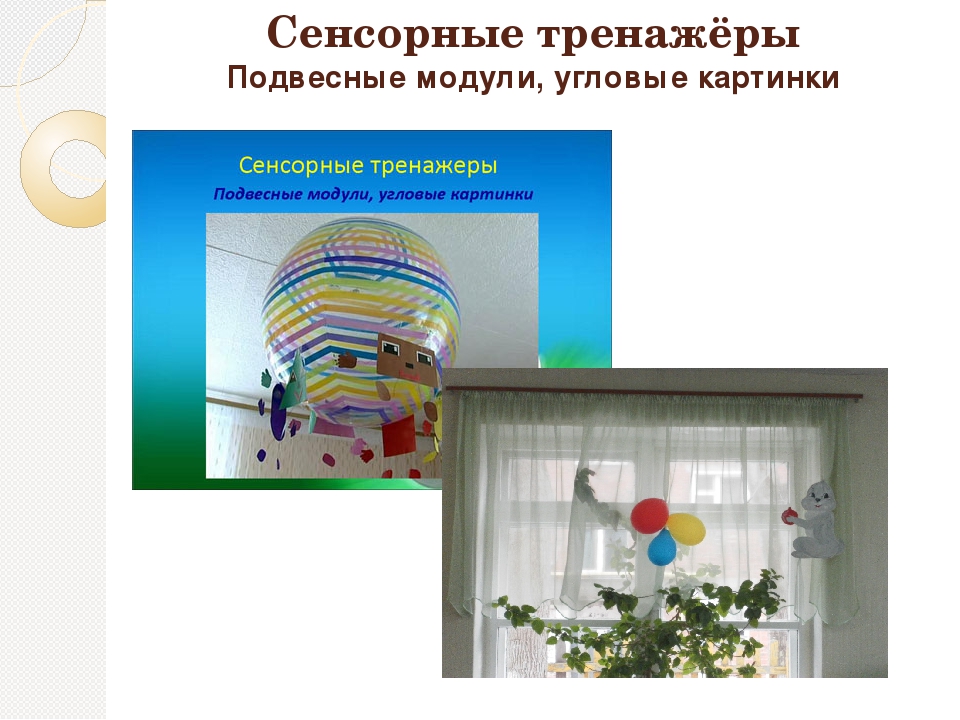 Сенсорные тренажёры
Подвесные модули, угловые картинки

Сенсорные тренажеры
Подвесные модули, угловые картинки